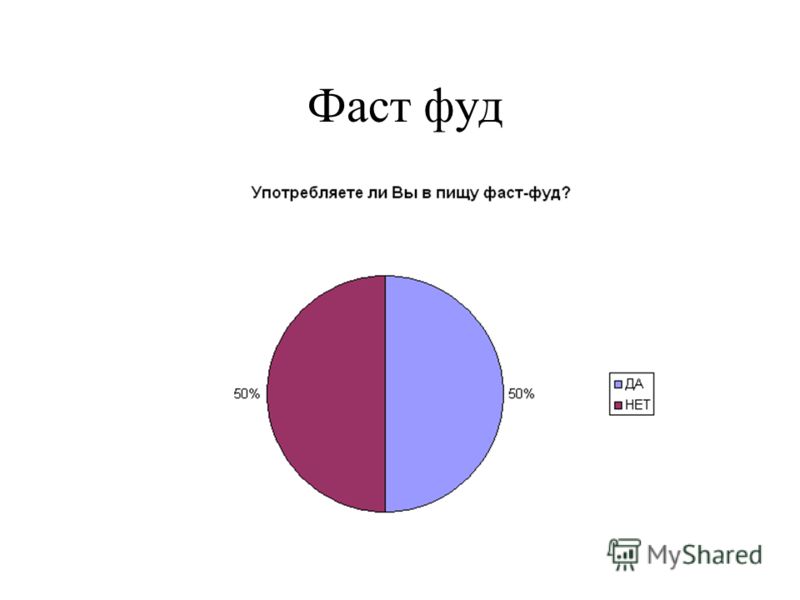 Фаст фуд

Употребляете ли Вы в пищу фаст-фуд?

50%

50%

ДА
НЕТ

MyShared